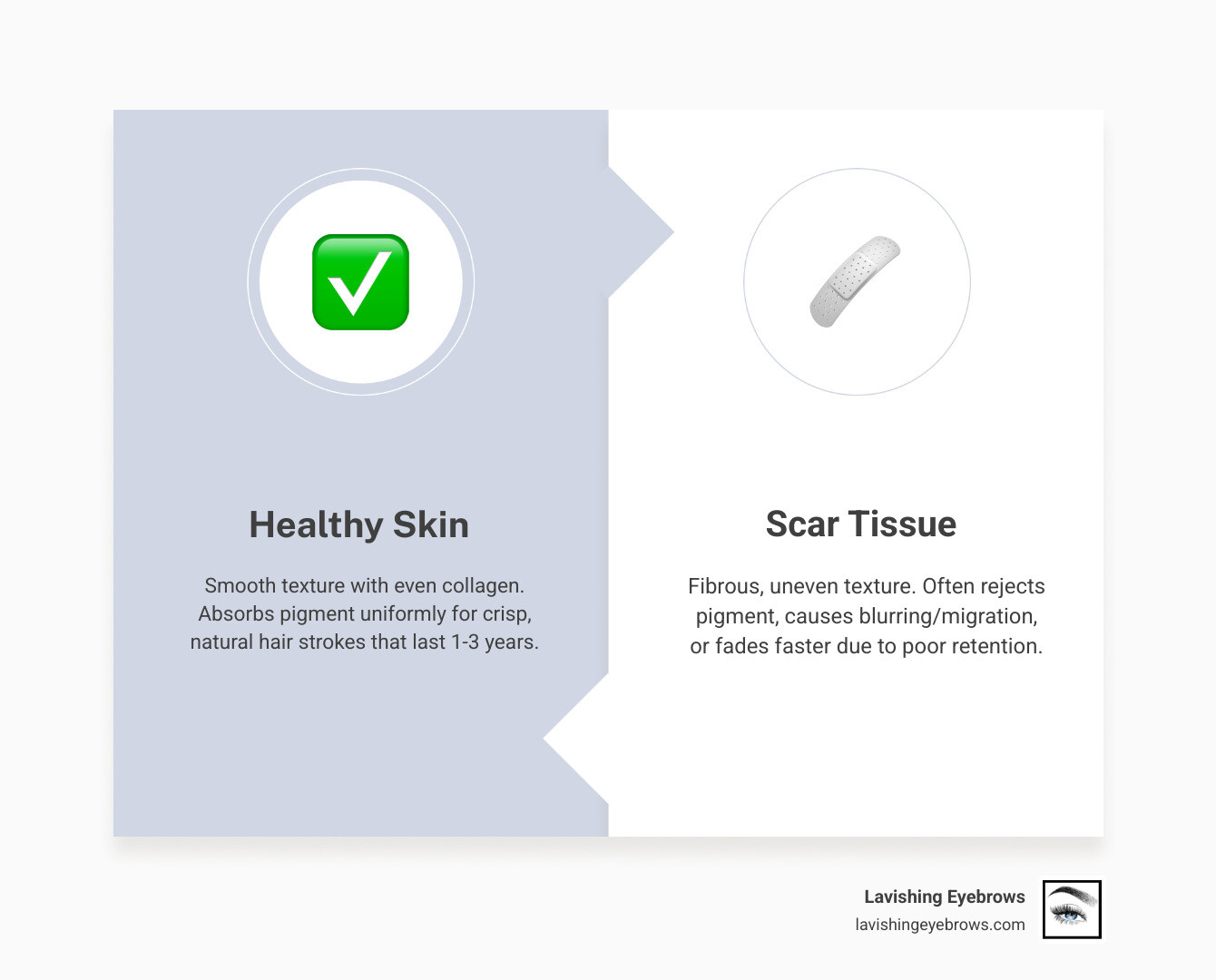 Healthy Skin

Smooth texture with even collagen. Absorbs pigment uniformly for crisp, natural hair strokes that last 1-3 years.

Scar Tissue

Fibrous, uneven texture. Often rejects pigment, causes blurring/migration, or fades faster due to poor retention.

Lavishing Eyebrows
lavishingeyebrows.com